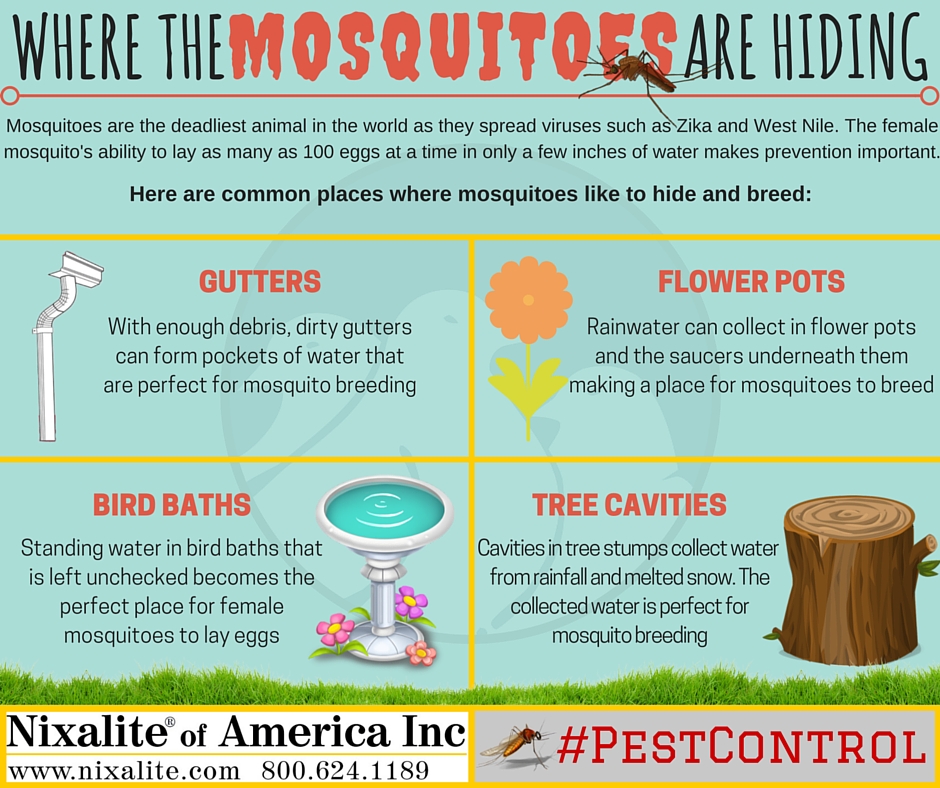 WHERE THE MOSQUITOES ARE HIDING

Mosquitoes are the deadliest animal in the world as they spread viruses such as Zika and West Nile. The female mosquito's ability to lay as many as 100 eggs at a time in only a few inches of water makes prevention important.

Here are common places where mosquitoes like to hide and breed:

GUTTERS

With enough debris, dirty gutters can form pockets of water that are perfect for mosquito breeding

FLOWER POTS

Rainwater can collect in flower pots and the saucers underneath them making a place for mosquitoes to breed

BIRD BATHS

Standing water in bird baths that is left unchecked becomes the perfect place for female mosquitoes to lay eggs

TREE CAVITIES

Cavities in tree stumps collect water from rainfall and melted snow. The collected water is perfect for mosquito breeding

Nixalite® of America Inc
www.nixalite.com 800.624.1189

#PESTCONTROL